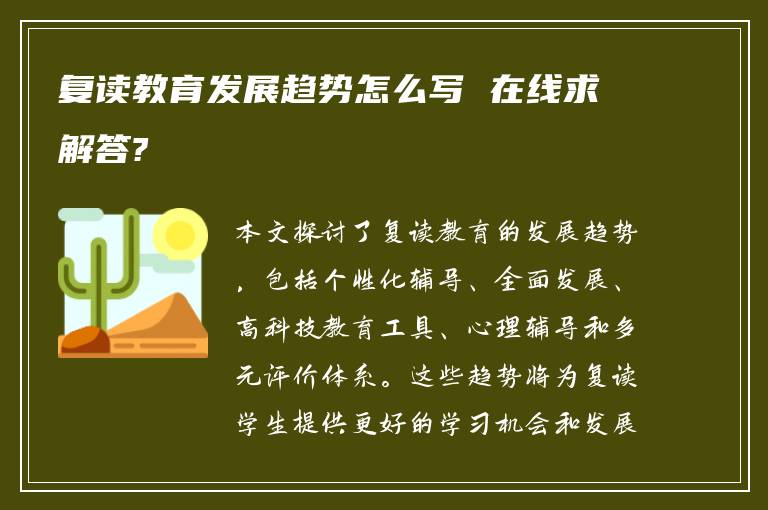 复读教育发展趋势怎么写 在线求解答?

本文探讨了复读教育的发展趋势，包括个性化辅导、全面发展、高科技教育工具、心理辅导和多元评价体系。这些趋势将为复读学生提供更好的学习机会和发展